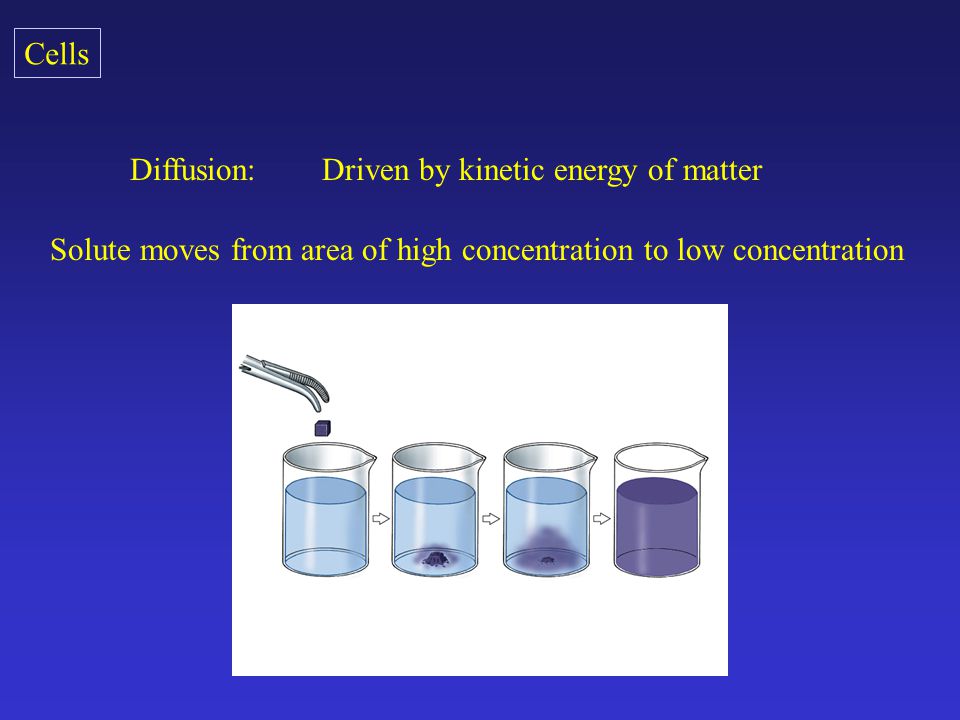 Cells

Diffusion: Driven by kinetic energy of matter

Solute moves from area of high concentration to low concentration